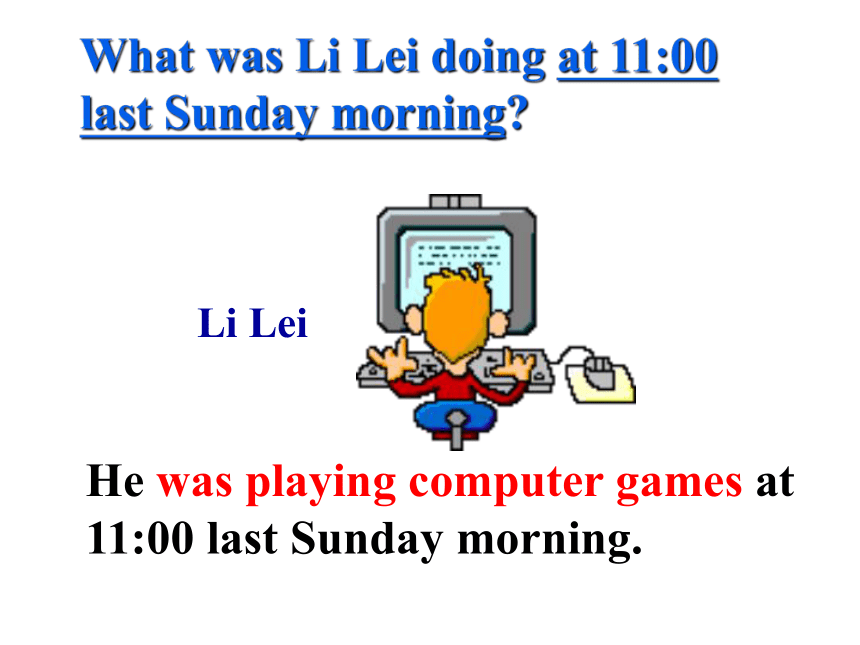 What was Li Lei doing at 11:00 last Sunday morning?

Li Lei

He was playing computer games at 11:00 last Sunday morning.